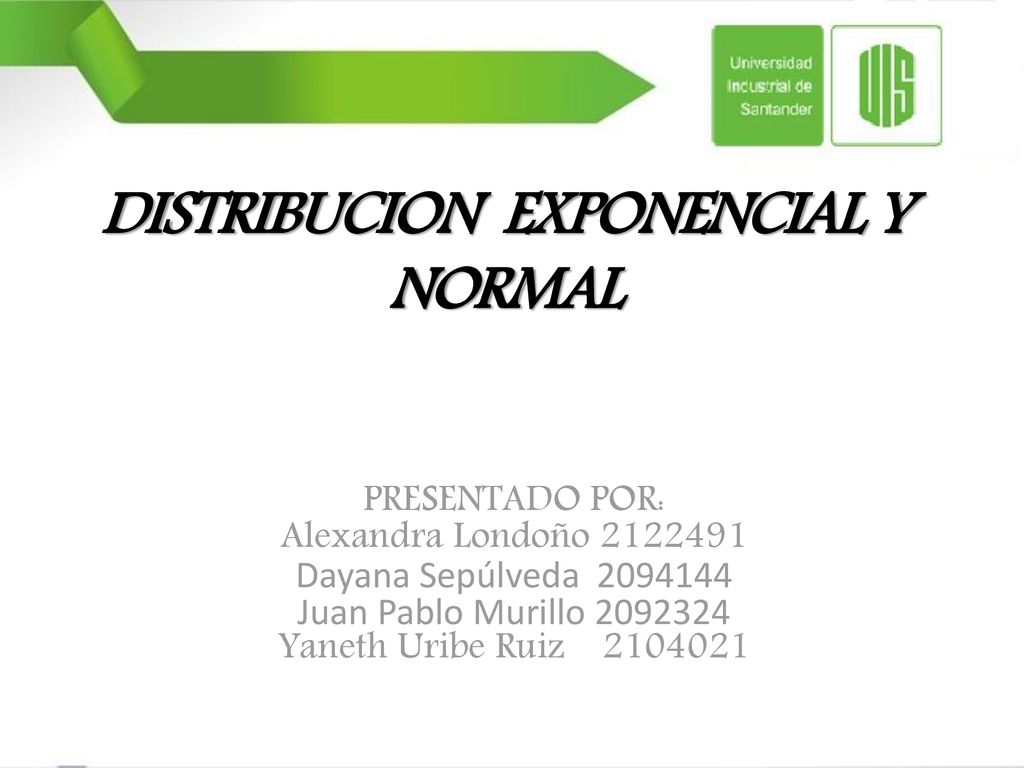 Universidad Industrial de Santander

UIS

DISTRIBUCION EXPONENCIAL Y NORMAL

PRESENTADO POR:
Alexandra Londoño 2122491
Dayana Sepúlveda 2094144
Juan Pablo Murillo 2092324
Yaneth Uribe Ruiz 2104021